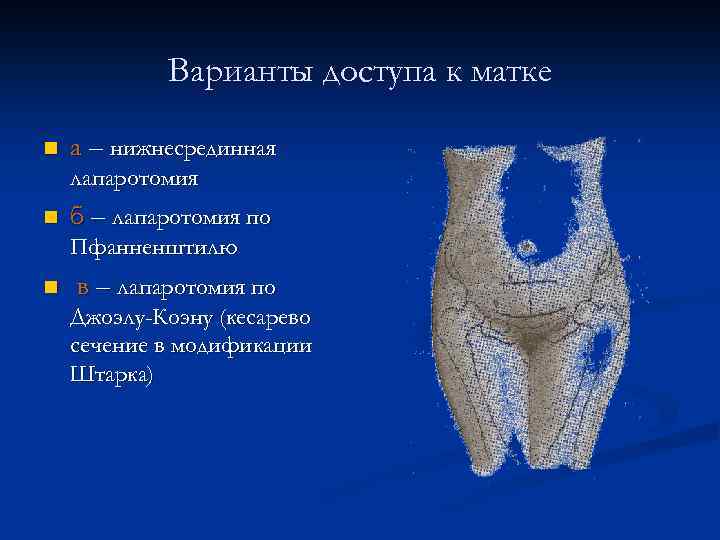 Варианты доступа к матке

а – нижнесрединная лапаротомия

б – лапаротомия по Пфанненштилю

в – лапаротомия по Джоэлу-Коэну (кесарево сечение в модификации Штарка)